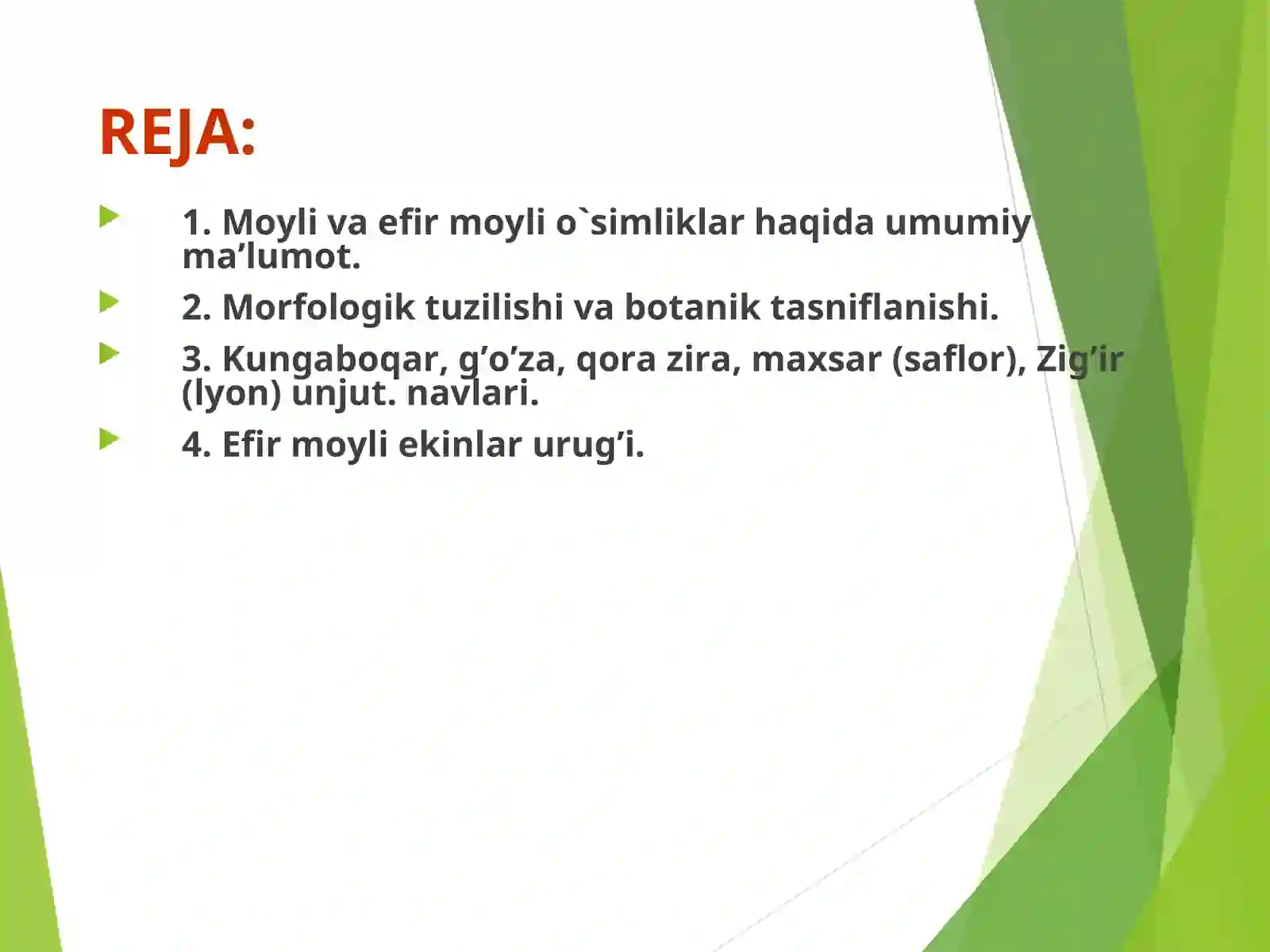 REJA:

1. Moyli va efir moyli o`simliklar haqida umumiy ma’lumot.

2. Morfologik tuzilishi va botanik tasniflanishi.

3. Kungaboqar, g’o’za, qora zira, maxsar (saflor), Zig’ir (lyon) unjut. navlari.

4. Efir moyli ekinlar urug’i.